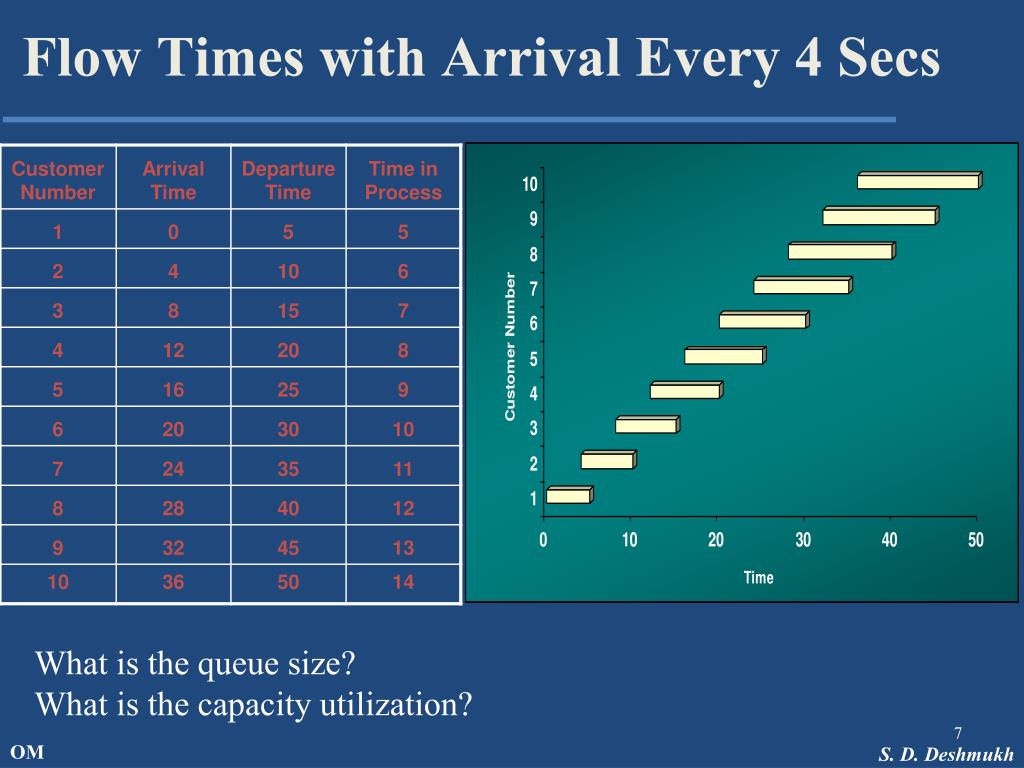 Flow Times with Arrival Every 4 Secs

| Customer Number | Arrival Time | Departure Time | Time in Process |
|---|---|---|---|
| 1 | 0 | 5 | 5 |
| 2 | 4 | 10 | 6 |
| 3 | 8 | 15 | 7 |
| 4 | 12 | 20 | 8 |
| 5 | 16 | 25 | 9 |
| 6 | 20 | 30 | 10 |
| 7 | 24 | 35 | 11 |
| 8 | 28 | 40 | 12 |
| 9 | 32 | 45 | 13 |
| 10 | 36 | 50 | 14 |

Customer Number
10
9
8
7
6
5
4
3
2
1
0 10 20 30 40 50
Time

What is the queue size?
What is the capacity utilization?

7

OM

S. D. Deshmukh